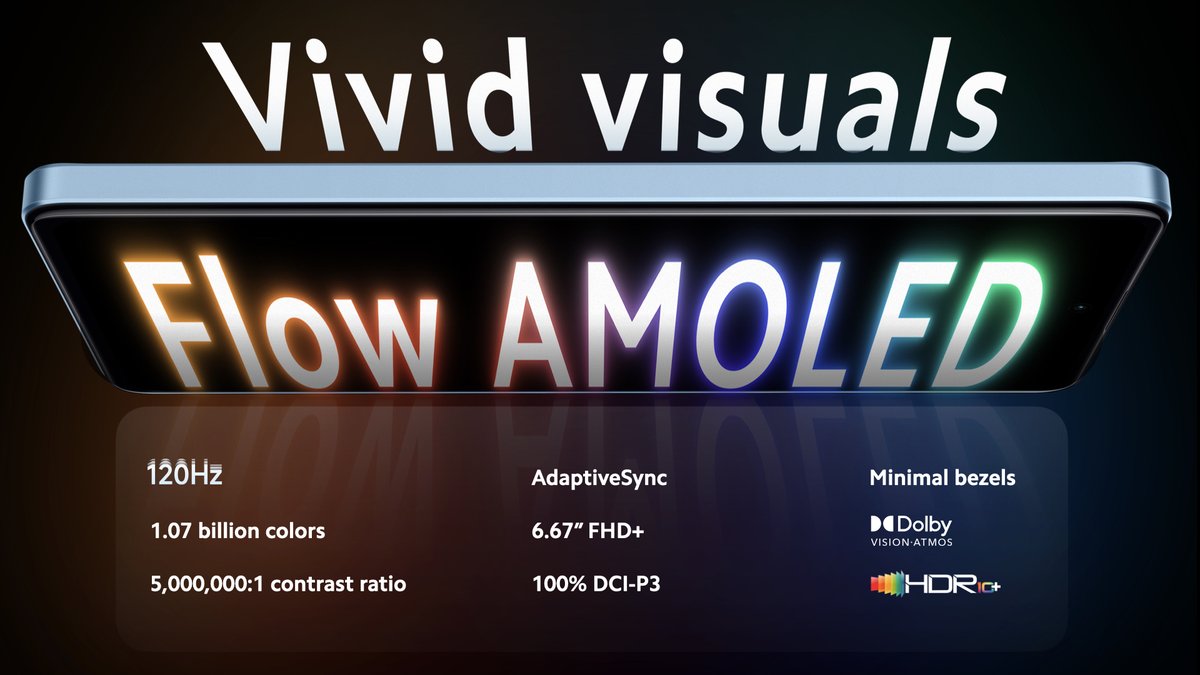 Vivid visuals

Flow AMOLED

120Hz
1.07 billion colors
5,000,000:1 contrast ratio

AdaptiveSync
6.67" FHD+
100% DCI-P3

Minimal bezels
Dolby VISION·ATMOS
HDR10+